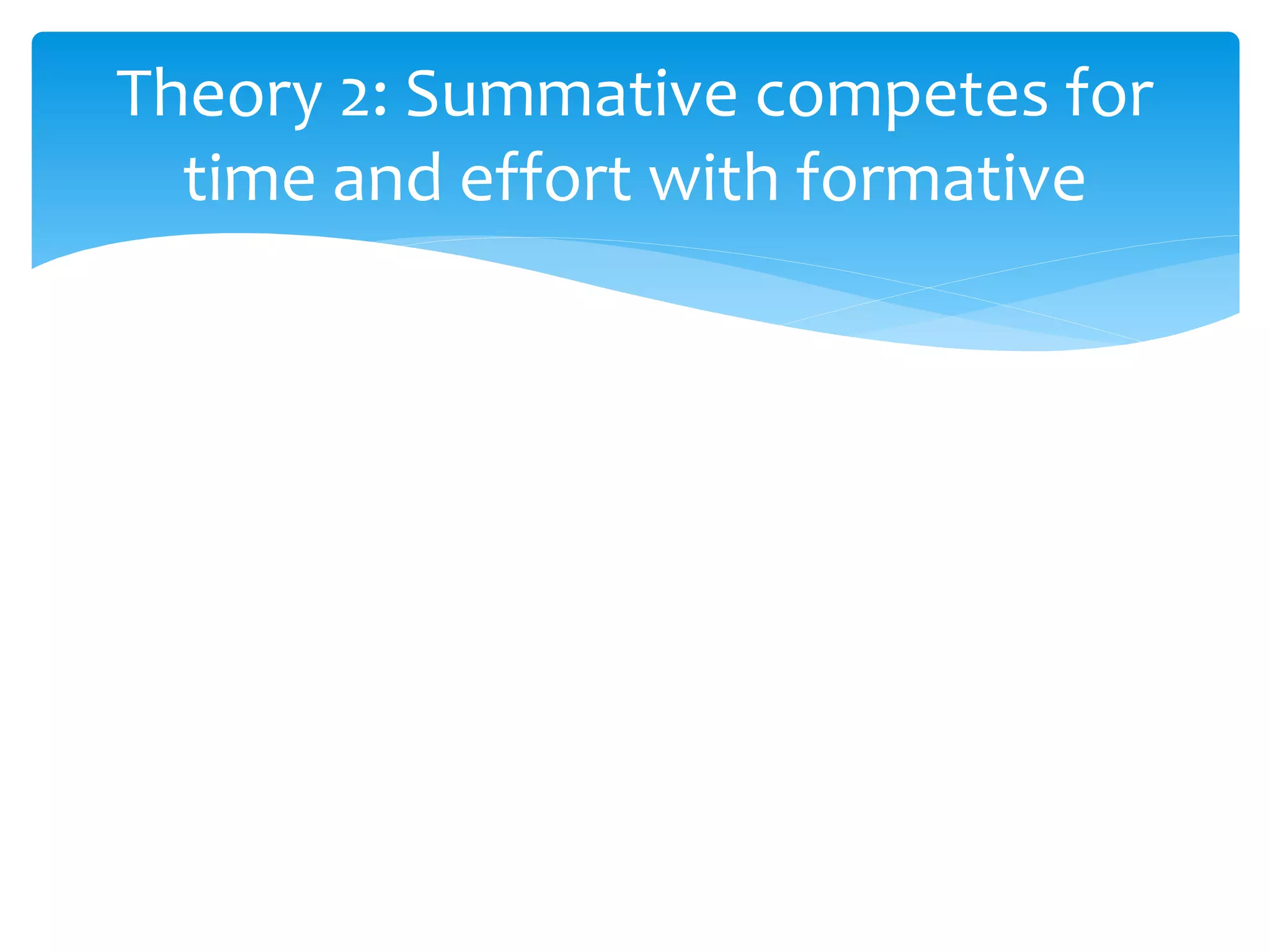 Theory 2: Summative competes for time and effort with formative